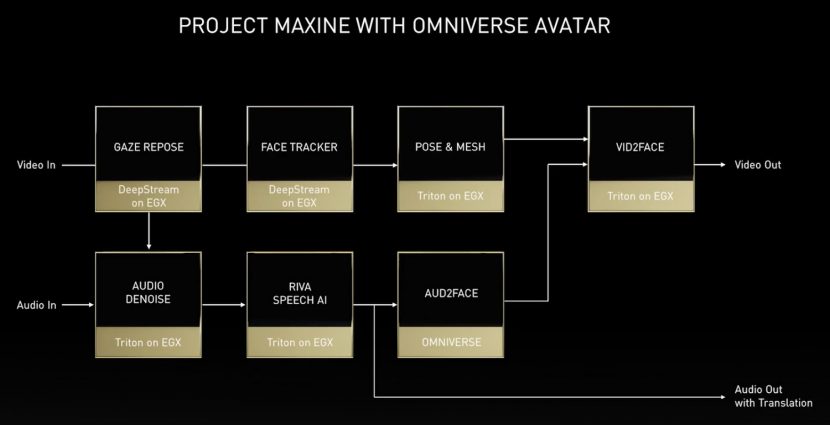 PROJECT MAXINE WITH OMNIVERSE AVATAR

Video In

GAZE REPOSE
DeepStream on EGX

FACE TRACKER
DeepStream on EGX

POSE & MESH
Triton on EGX

VID2FACE
Triton on EGX

Video Out

Audio In

AUDIO DENOISE
Triton on EGX

RIVA SPEECH AI
Triton on EGX

AUD2FACE
OMNIVERSE

Audio Out with Translation